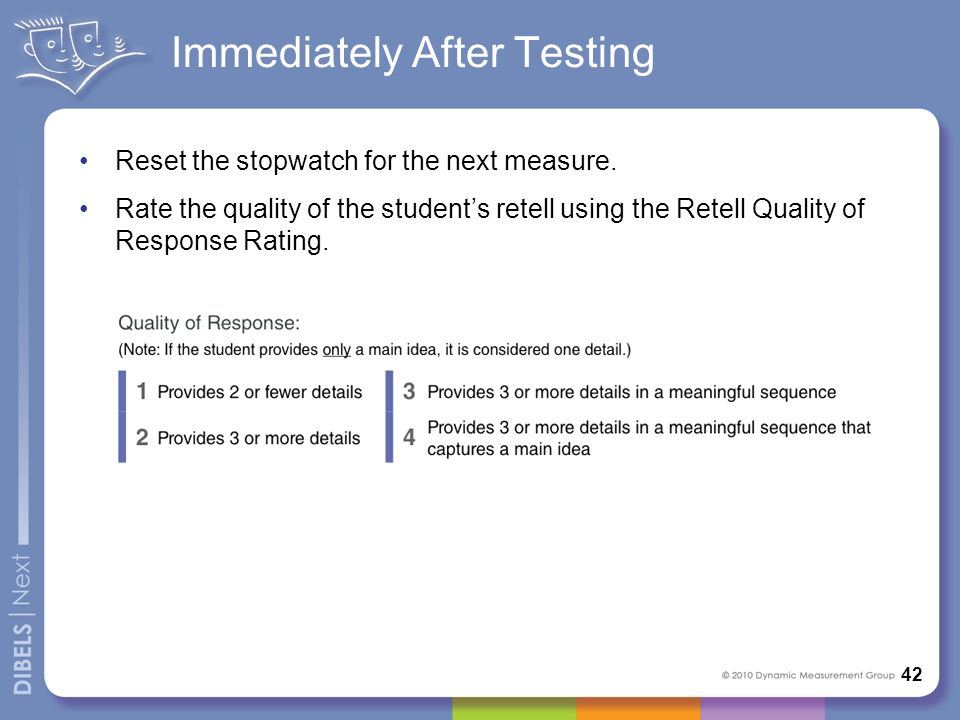 Immediately After Testing

• Reset the stopwatch for the next measure.

• Rate the quality of the student's retell using the Retell Quality of Response Rating.

Quality of Response:

(Note: If the student provides only a main idea, it is considered one detail.)

1 Provides 2 or fewer details

2 Provides 3 or more details

3 Provides 3 or more details in a meaningful sequence

4 Provides 3 or more details in a meaningful sequence that captures a main idea

DIBELS | Next

© 2010 Dynamic Measurement Group 42